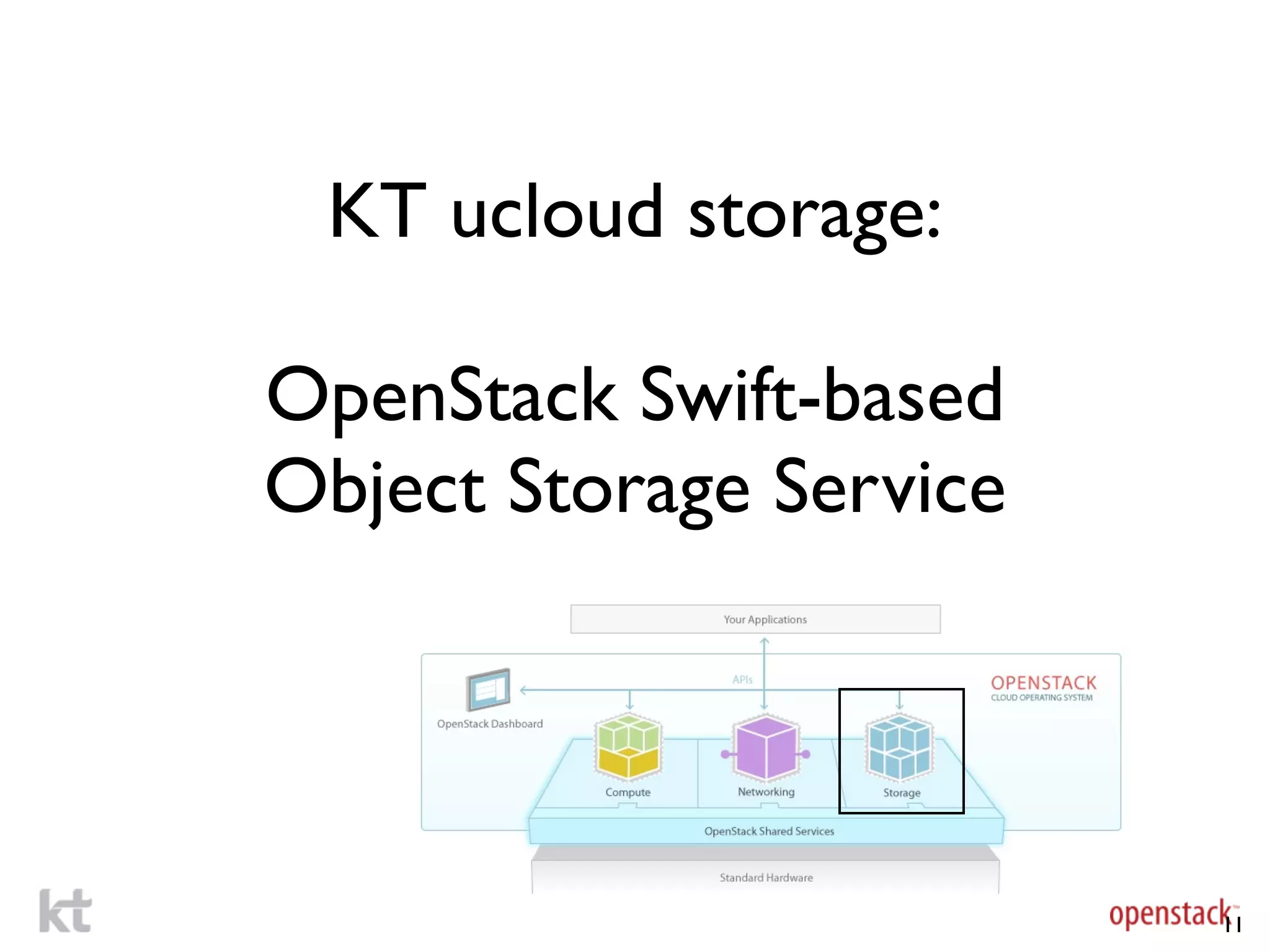 KT ucloud storage:

OpenStack Swift-based Object Storage Service

Your Applications

APIs

OPENSTACK
CLOUD OPERATING SYSTEM

OpenStack Dashboard

Compute

Networking

Storage

OpenStack Shared Services

Standard Hardware

kt

openstack™

11